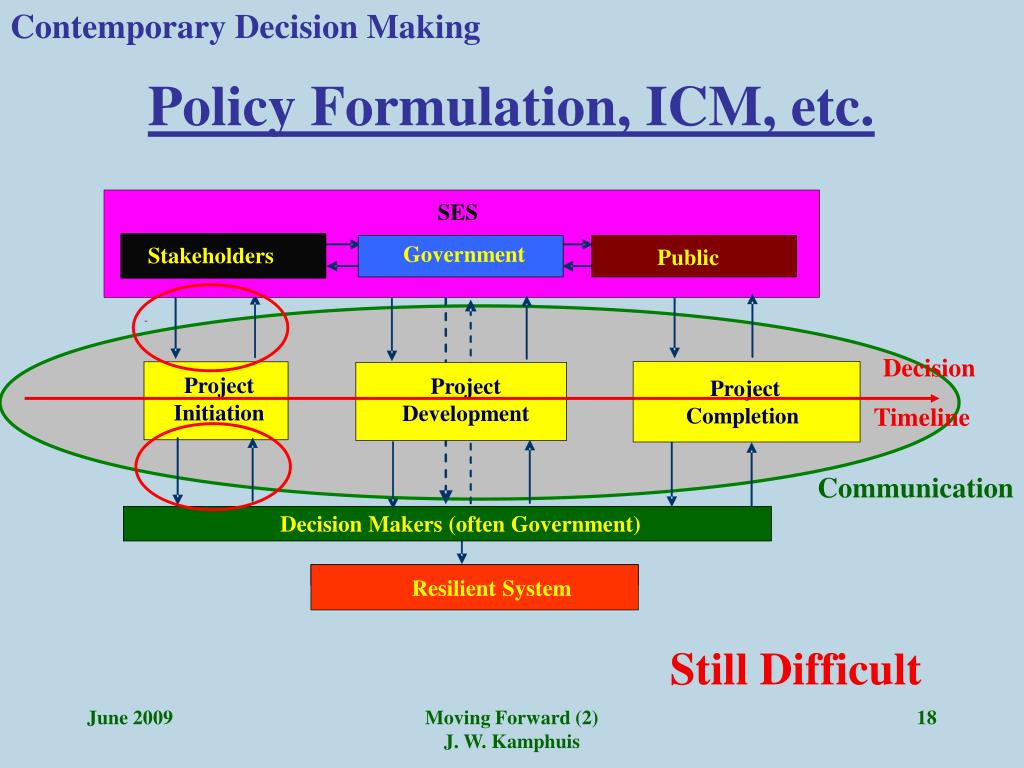 Contemporary Decision Making

Policy Formulation, ICM, etc.

SES

Stakeholders

Government

Public

Project Initiation

Project Development

Project Completion

Decision Timeline

Communication

Decision Makers (often Government)

Resilient System

Still Difficult

June 2009

Moving Forward (2)
J. W. Kamphuis

18